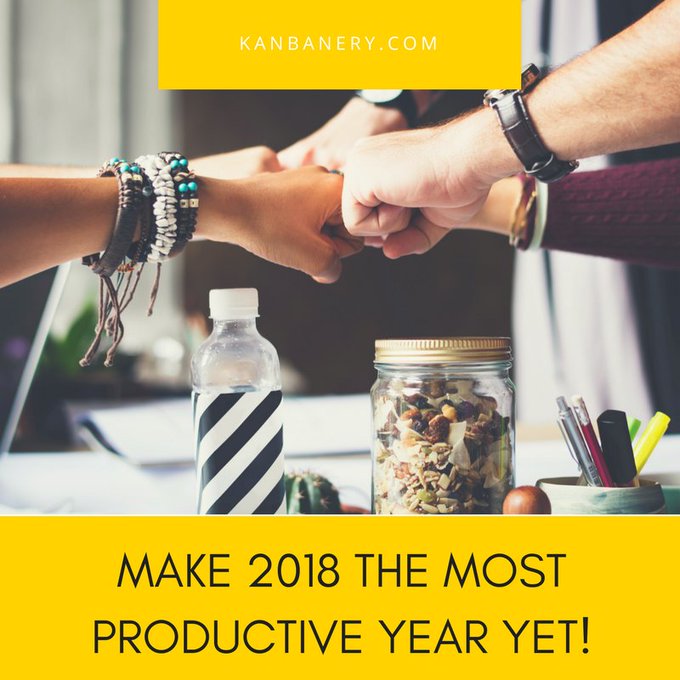 KANBANERY.COM

MAKE 2018 THE MOST PRODUCTIVE YEAR YET!